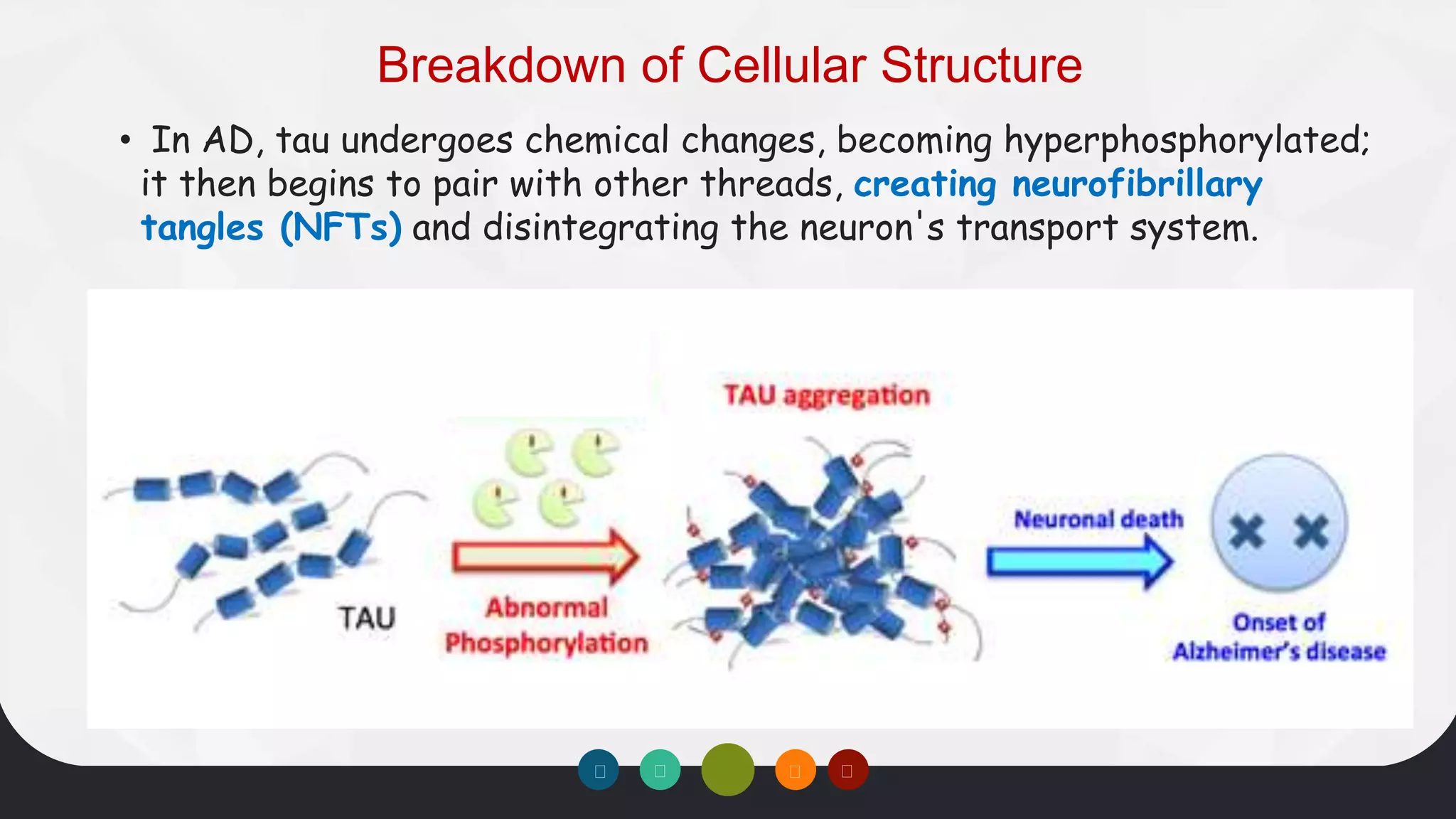 Breakdown of Cellular Structure

• In AD, tau undergoes chemical changes, becoming hyperphosphorylated; it then begins to pair with other threads, creating neurofibrillary tangles (NFTs) and disintegrating the neuron's transport system.

TAU

Abnormal Phosphorylation

TAU aggregation

Neuronal death

Onset of Alzheimer's disease